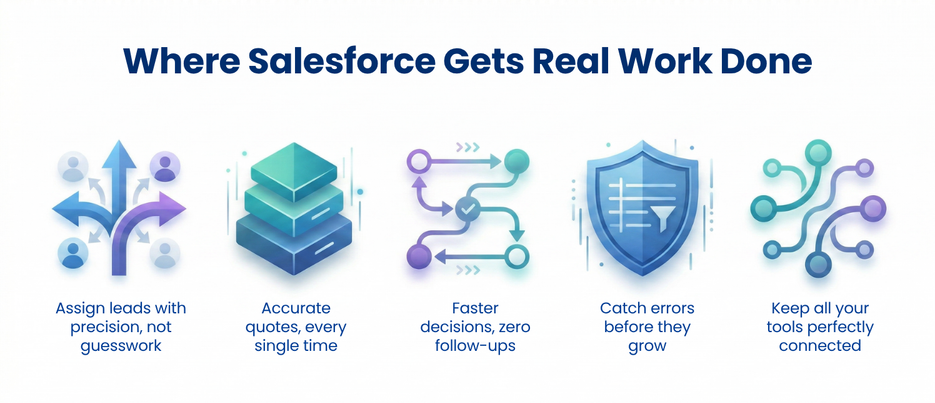 Where Salesforce Gets Real Work Done

Assign leads with precision, not guesswork

Accurate quotes, every single time

Faster decisions, zero follow-ups

Catch errors before they grow

Keep all your tools perfectly connected